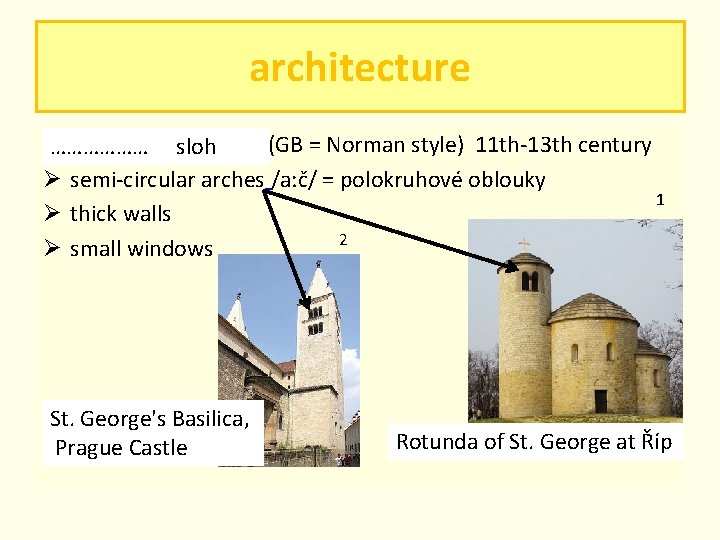 architecture

……………… sloh (GB = Norman style) 11th-13th century

➢ semi-circular arches /a:č/ = polokruhové oblouky

➢ thick walls

➢ small windows

1

2

St. George's Basilica, Prague Castle

Rotunda of St. George at Říp